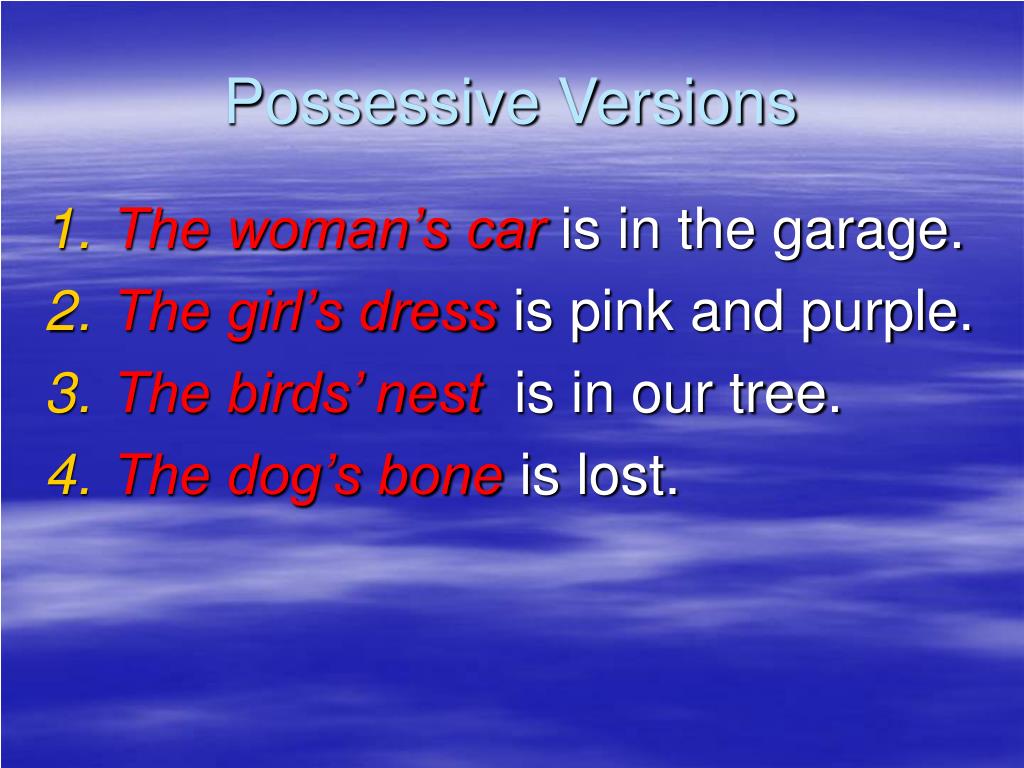 Possessive Versions

1. The woman’s car is in the garage.
2. The girl’s dress is pink and purple.
3. The birds’ nest is in our tree.
4. The dog’s bone is lost.